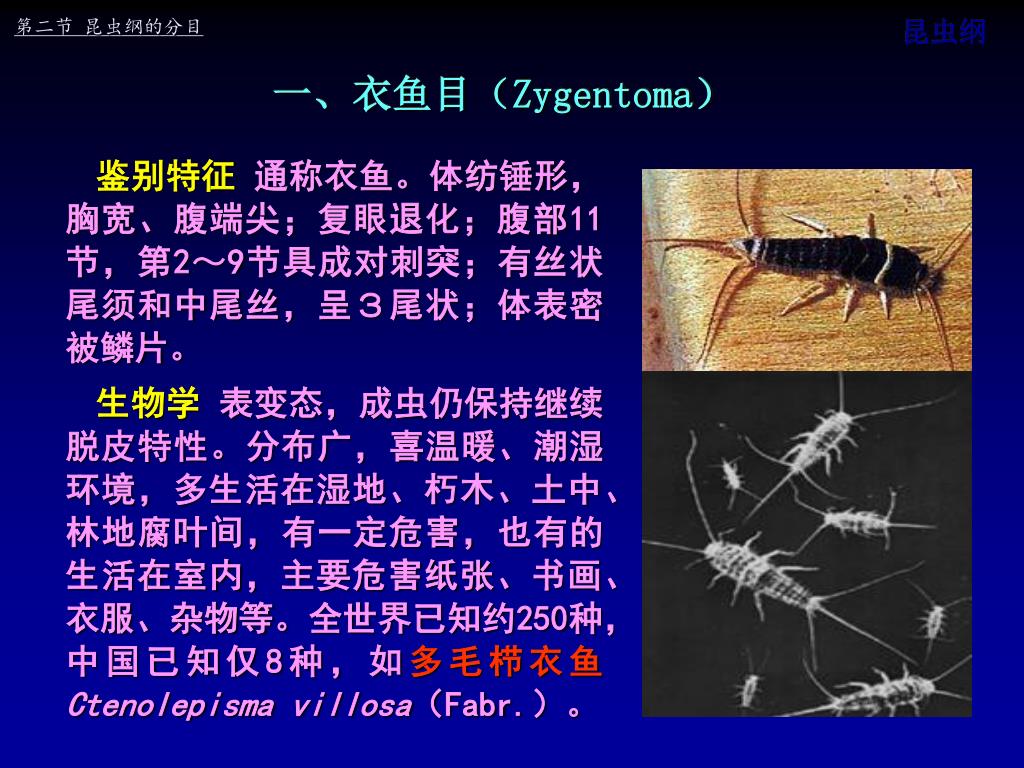 第二节 昆虫纲的分目

昆虫纲

一、衣鱼目（Zygentoma）

鉴别特征 通称衣鱼。体纺锤形，胸宽、腹端尖；复眼退化；腹部11节，第2～9节具成对刺突；有丝状尾须和中尾丝，呈３尾状；体表密被鳞片。

生物学 表变态，成虫仍保持继续脱皮特性。分布广，喜温暖、潮湿环境，多生活在湿地、朽木、土中、林地腐叶间，有一定危害，也有的生活在室内，主要危害纸张、书画、衣服、杂物等。全世界已知约250种，中国已知仅8种，如多毛栉衣鱼 Ctenolepisma villosa（Fabr.）。